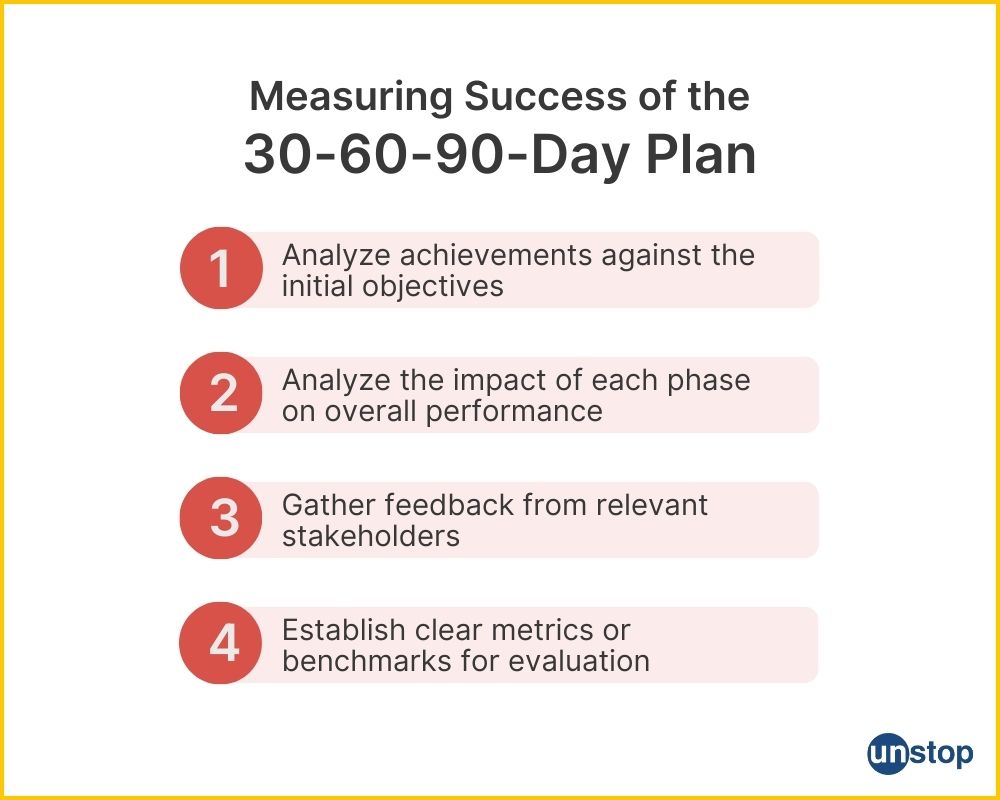 Measuring Success of the
30-60-90-Day Plan

1 Analyze achievements against the initial objectives

2 Analyze the impact of each phase on overall performance

3 Gather feedback from relevant stakeholders

4 Establish clear metrics or benchmarks for evaluation

unstop